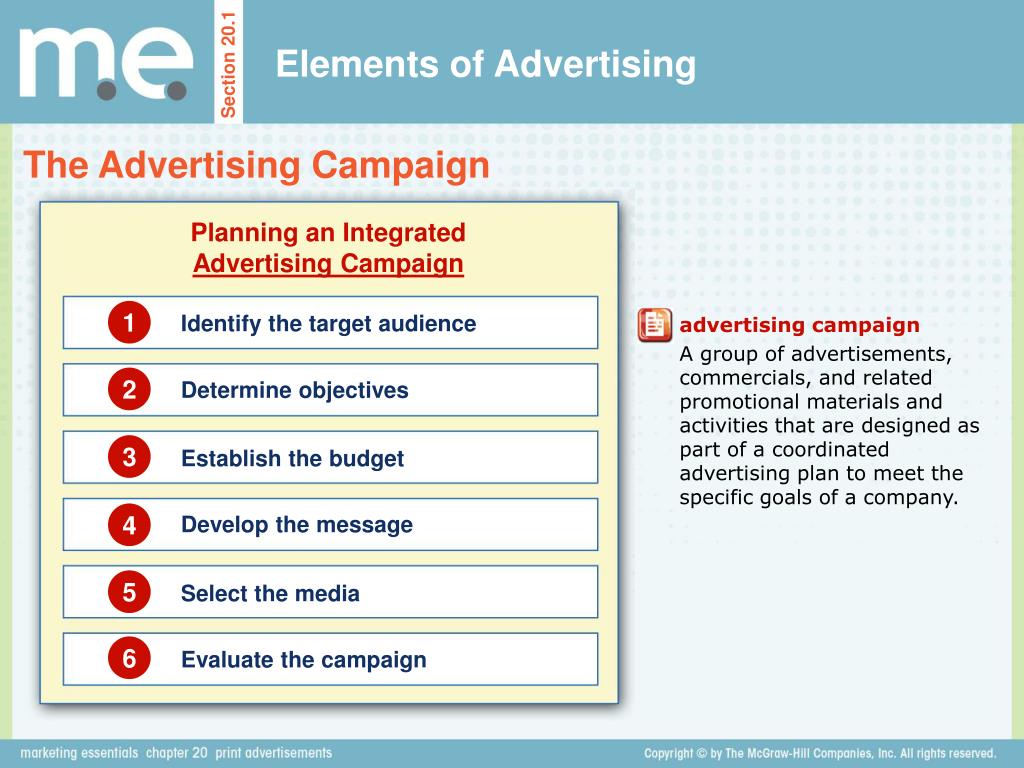 m.e.

Section 20.1

Elements of Advertising

The Advertising Campaign

Planning an Integrated Advertising Campaign

1 Identify the target audience

2 Determine objectives

3 Establish the budget

4 Develop the message

5 Select the media

6 Evaluate the campaign

advertising campaign
A group of advertisements, commercials, and related promotional materials and activities that are designed as part of a coordinated advertising plan to meet the specific goals of a company.

marketing essentials chapter 20 print advertisements

Copyright © by The McGraw-Hill Companies, Inc. All rights reserved.